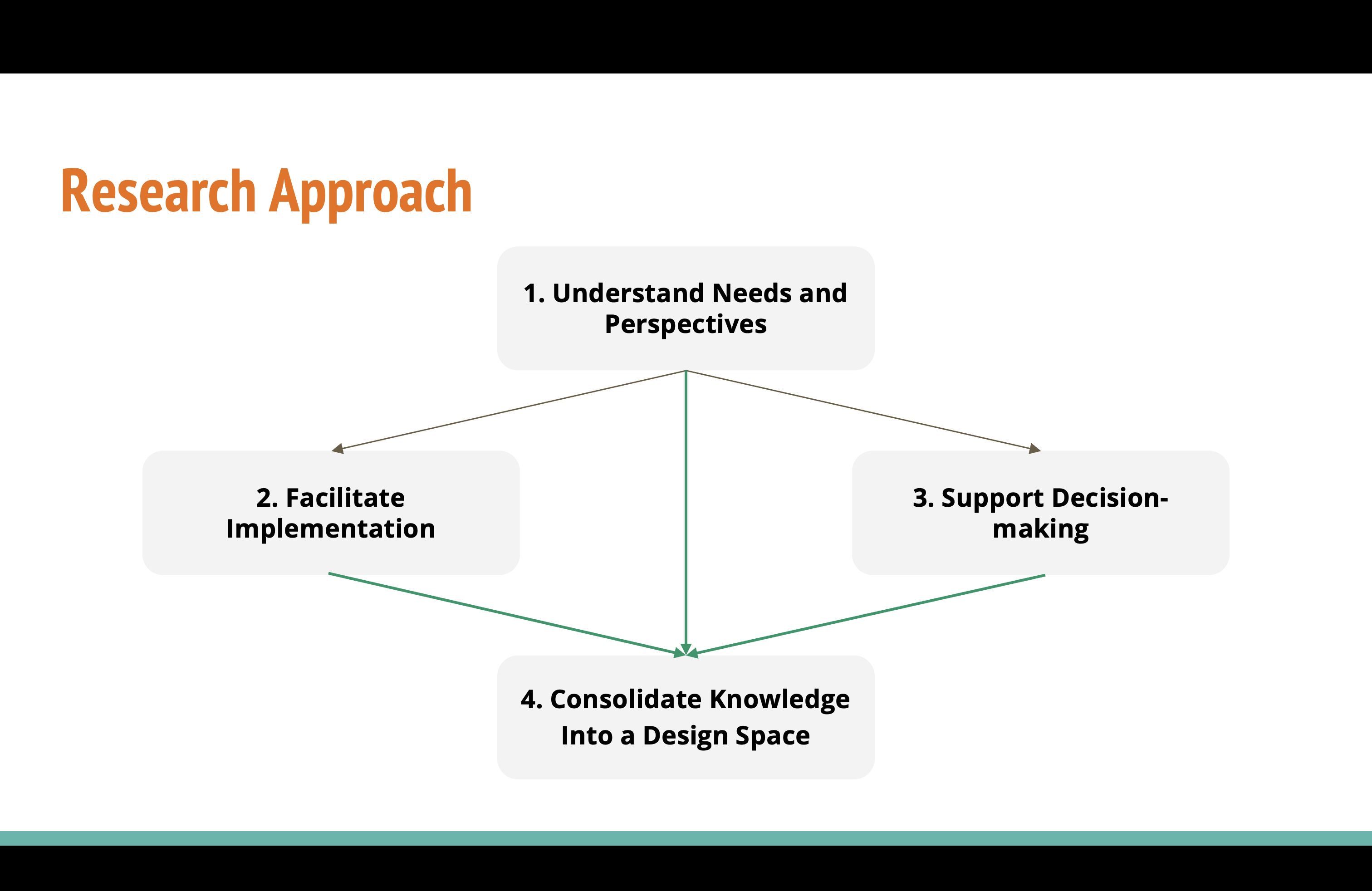 Research Approach

1. Understand Needs and Perspectives

2. Facilitate Implementation

3. Support Decision-making

4. Consolidate Knowledge Into a Design Space